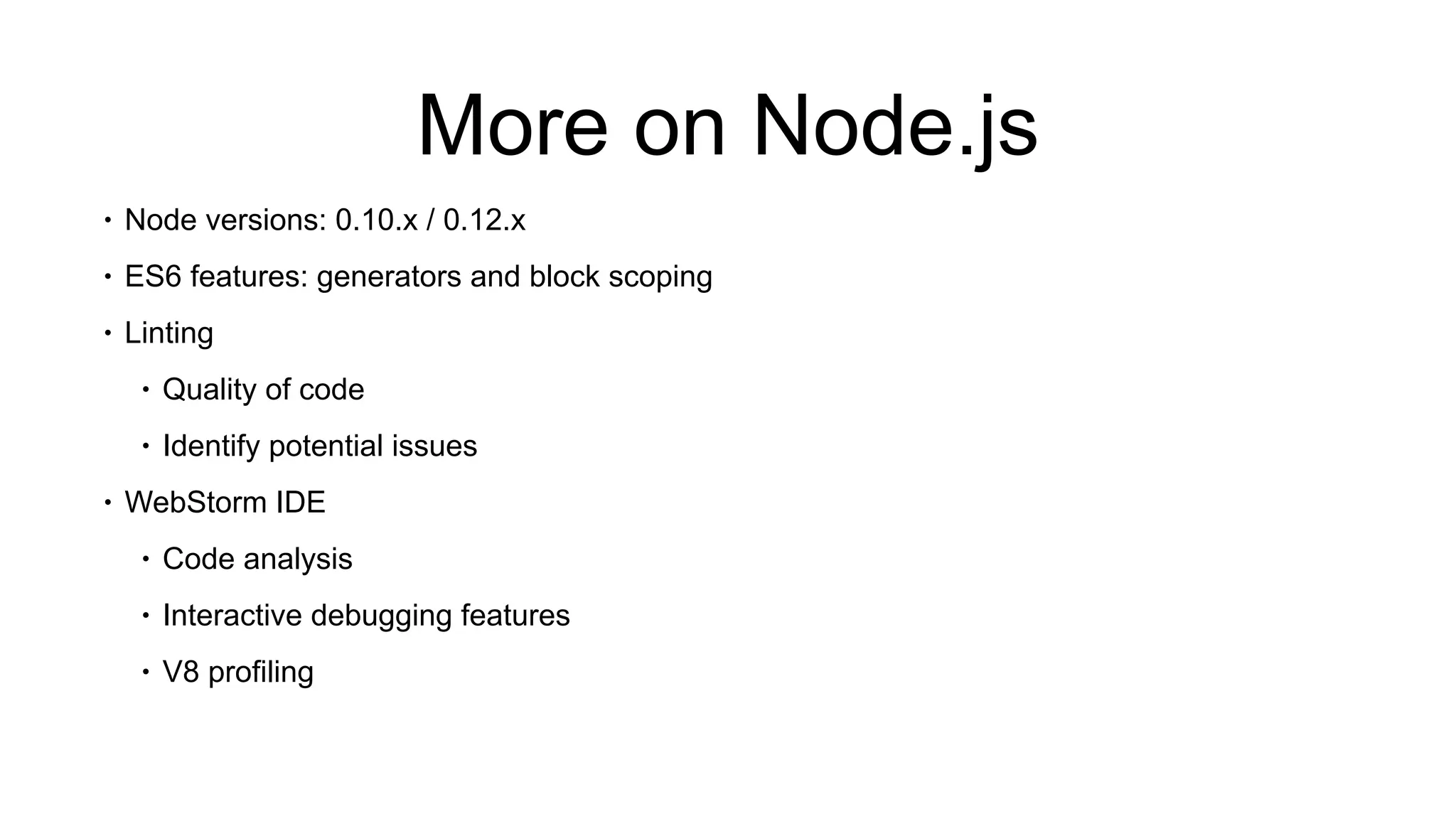 More on Node.js

• Node versions: 0.10.x / 0.12.x
• ES6 features: generators and block scoping
• Linting
  • Quality of code
  • Identify potential issues
• WebStorm IDE
  • Code analysis
  • Interactive debugging features
  • V8 profiling